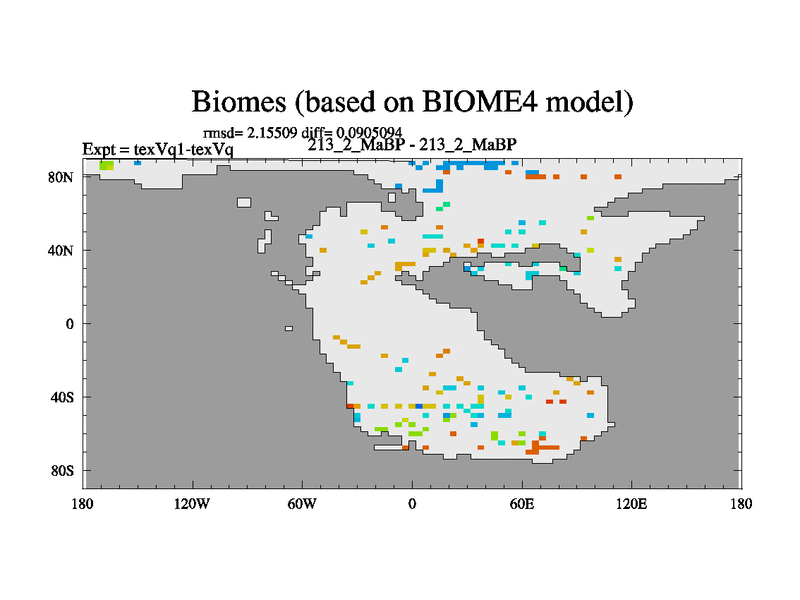 Biomes (based on BIOME4 model)

rmsd= 2.15509 diff= 0.0905094

Expt = texVq1-texVq

213_2_MaBP - 213_2_MaBP

80N
40N
0
40S
80S

180
120W
60W
0
60E
120E
180